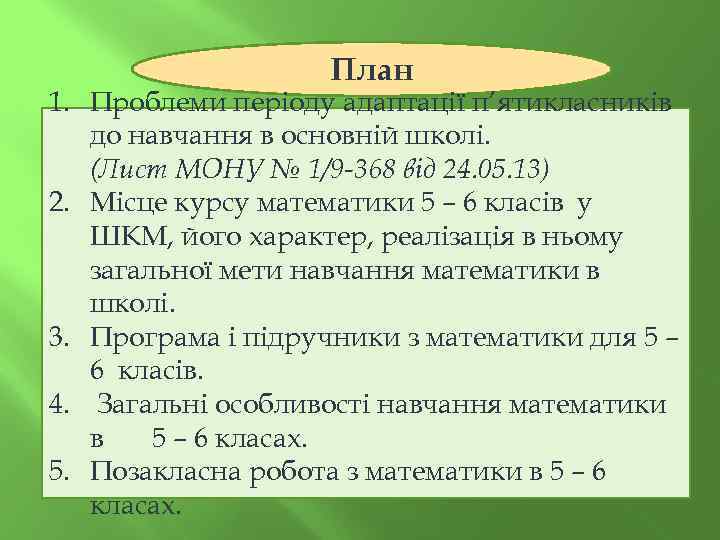 План

1. Проблеми періоду адаптації п'ятикласників до навчання в основній школі. (Лист МОНУ № 1/9-368 від 24.05.13)
2. Місце курсу математики 5 – 6 класів у ШКМ, його характер, реалізація в ньому загальної мети навчання математики в школі.
3. Програма і підручники з математики для 5 – 6 класів.
4. Загальні особливості навчання математики в 5 – 6 класах.
5. Позакласна робота з математики в 5 – 6 класах.